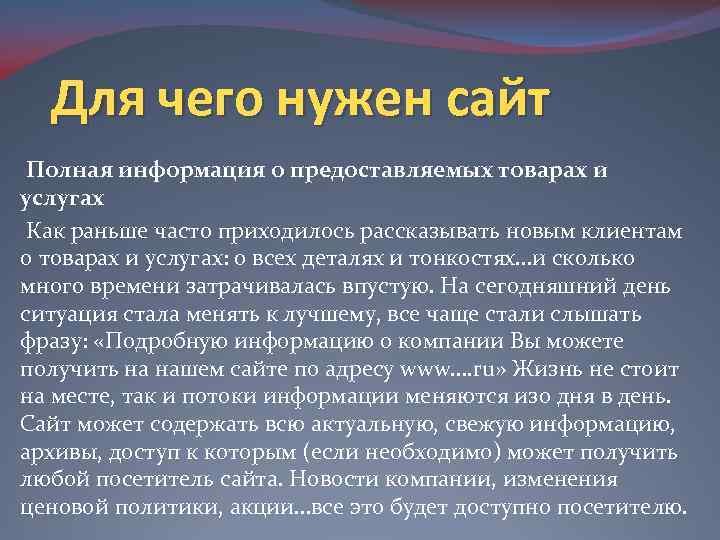 Для чего нужен сайт

Полная информация о предоставляемых товарах и услугах

Как раньше часто приходилось рассказывать новым клиентам о товарах и услугах: о всех деталях и тонкостях...и сколько много времени затрачивалась впустую. На сегодняшний день ситуация стала менять к лучшему, все чаще стали слышать фразу: «Подробную информацию о компании Вы можете получить на нашем сайте по адресу www....ru» Жизнь не стоит на месте, так и потоки информации меняются изо дня в день. Сайт может содержать всю актуальную, свежую информацию, архивы, доступ к которым (если необходимо) может получить любой посетитель сайта. Новости компании, изменения ценовой политики, акции...все это будет доступно посетителю.